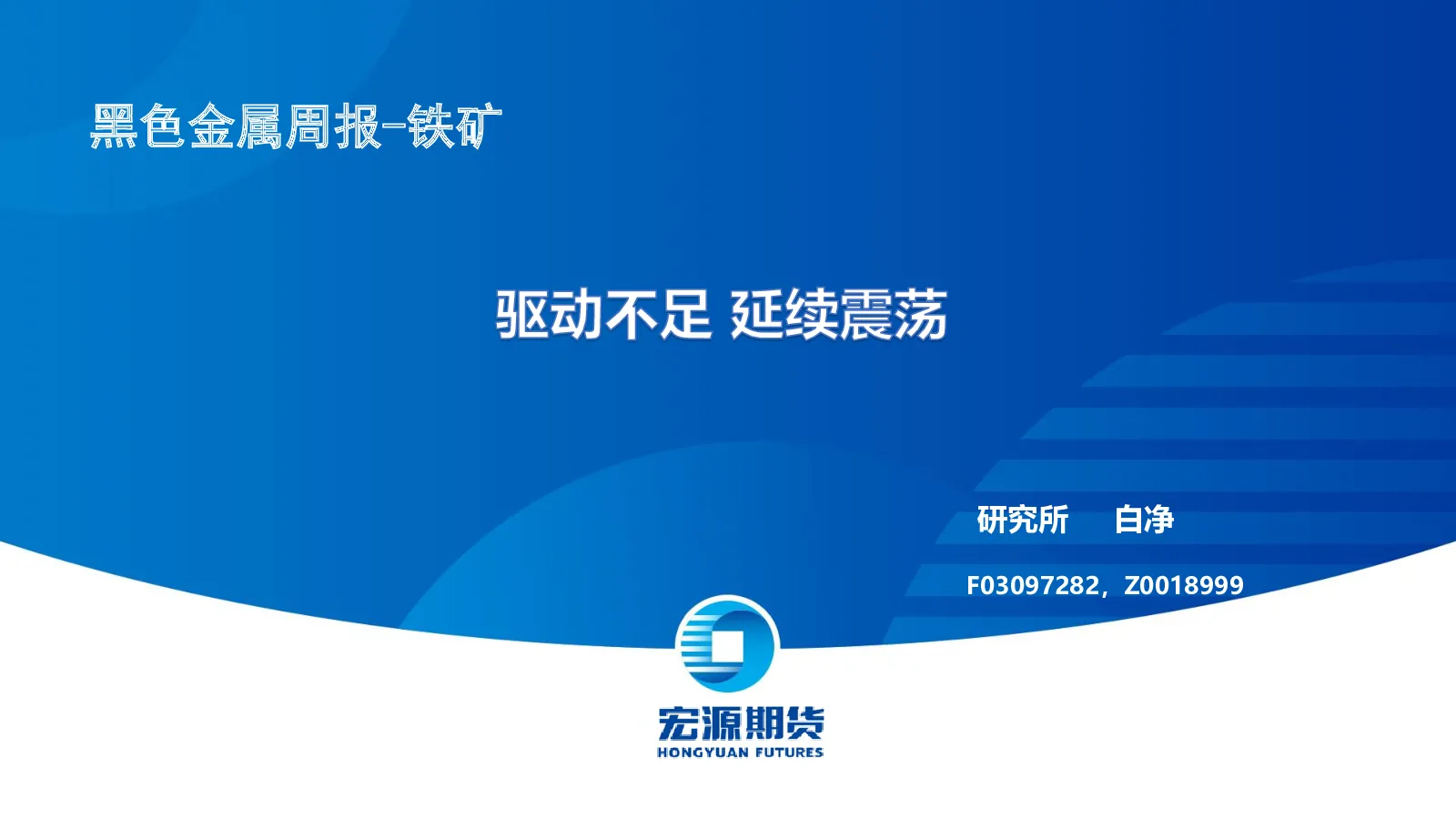 黑色金属周报-铁矿

驱动不足 延续震荡

研究所 白净

F03097282，Z0018999

宏源期货
HONGYUAN FUTURES